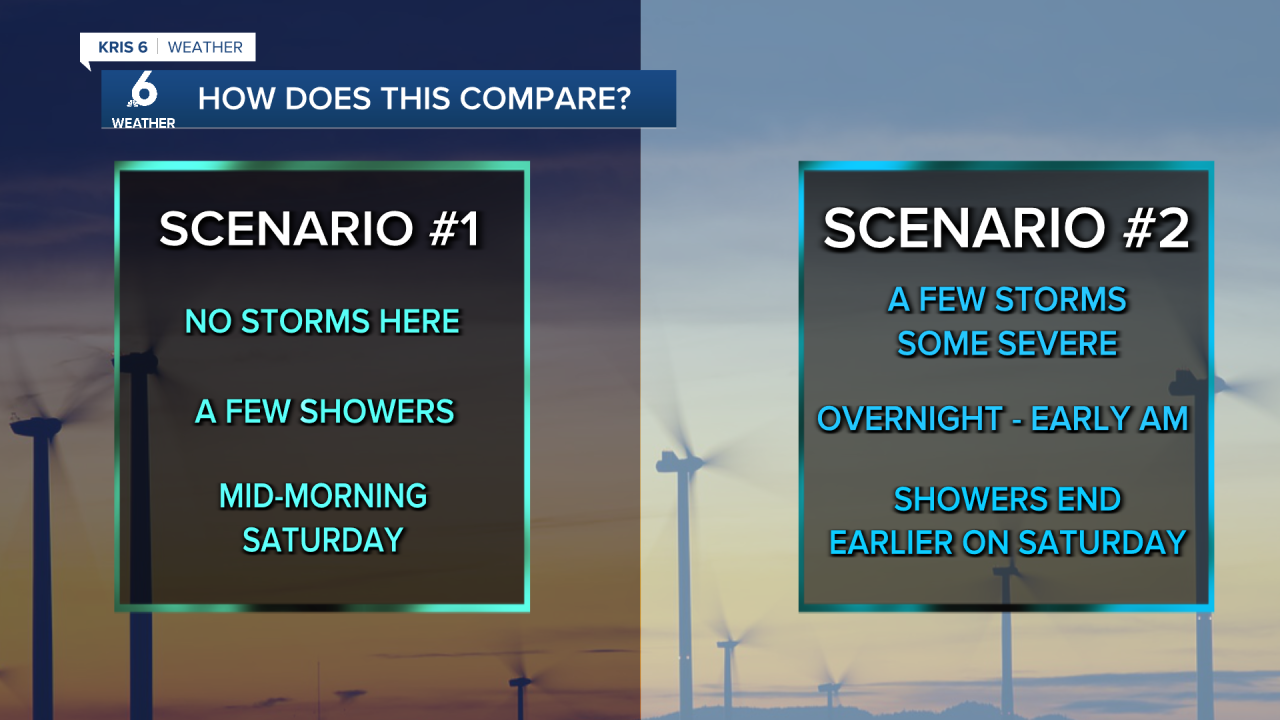 KRIS 6 | WEATHER

6 WEATHER

HOW DOES THIS COMPARE?

SCENARIO #1

NO STORMS HERE

A FEW SHOWERS

MID-MORNING SATURDAY

SCENARIO #2

A FEW STORMS SOME SEVERE

OVERNIGHT - EARLY AM

SHOWERS END EARLIER ON SATURDAY